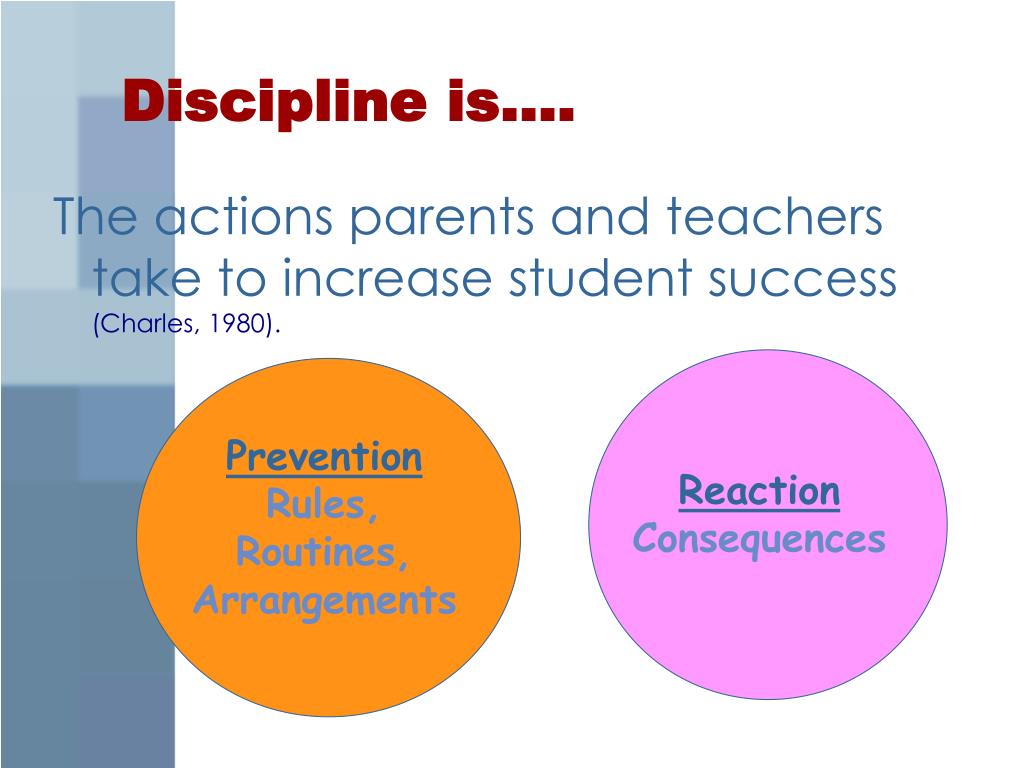 Discipline is….

The actions parents and teachers take to increase student success (Charles, 1980).

Prevention
Rules,
Routines,
Arrangements

Reaction
Consequences